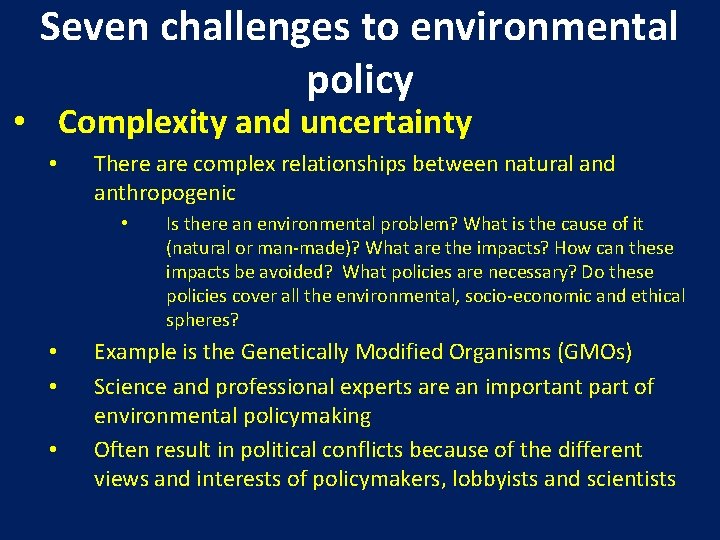 Seven challenges to environmental policy

• Complexity and uncertainty
  • There are complex relationships between natural and anthropogenic
    • Is there an environmental problem? What is the cause of it (natural or man-made)? What are the impacts? How can these impacts be avoided? What policies are necessary? Do these policies cover all the environmental, socio-economic and ethical spheres?
  • Example is the Genetically Modified Organisms (GMOs)
  • Science and professional experts are an important part of environmental policymaking
  • Often result in political conflicts because of the different views and interests of policymakers, lobbyists and scientists